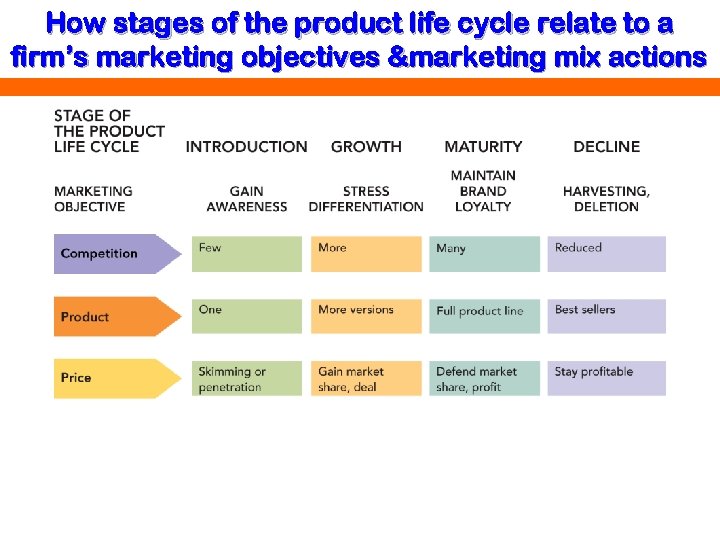 How stages of the product life cycle relate to a firm's marketing objectives &marketing mix actions

| STAGE OF THE PRODUCT LIFE CYCLE | INTRODUCTION | GROWTH | MATURITY | DECLINE |
|---|---|---|---|---|
| MARKETING OBJECTIVE | GAIN AWARENESS | STRESS DIFFERENTIATION | MAINTAIN BRAND LOYALTY | HARVESTING, DELETION |
| Competition | Few | More | Many | Reduced |
| Product | One | More versions | Full product line | Best sellers |
| Price | Skimming or penetration | Gain market share, deal | Defend market share, profit | Stay profitable |